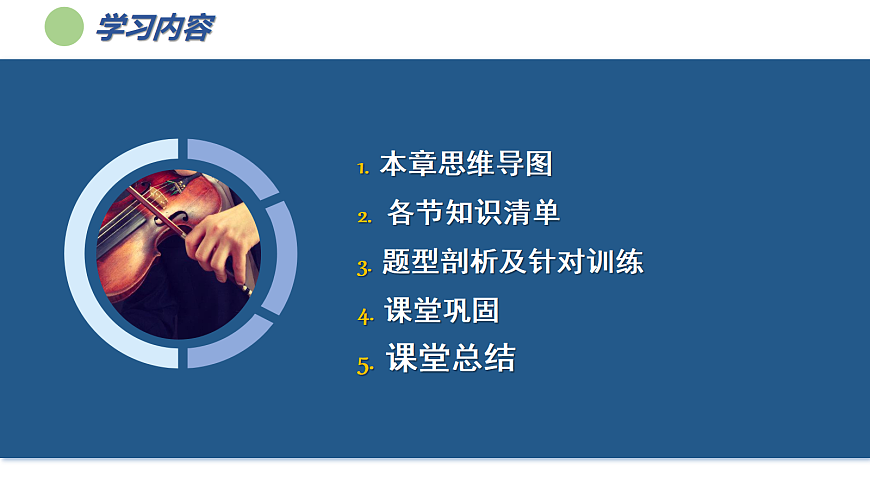 学习内容

1. 本章思维导图
2. 各节知识清单
3. 题型剖析及针对训练
4. 课堂巩固
5. 课堂总结